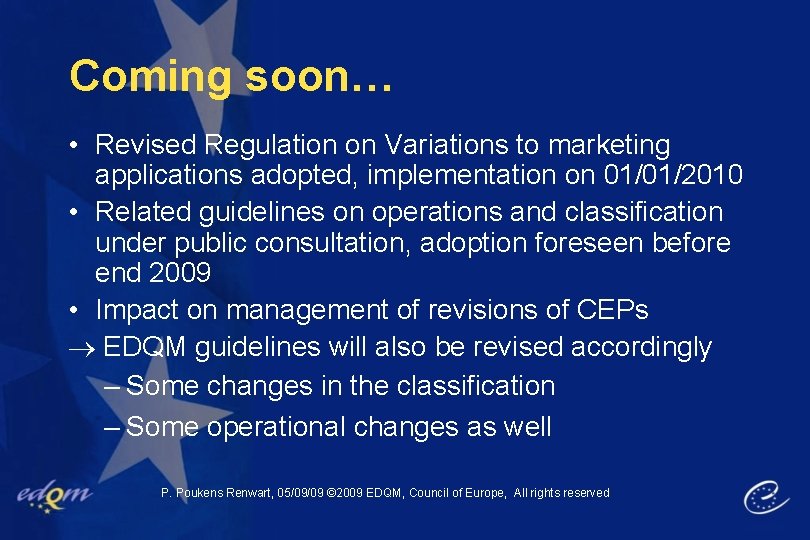 Coming soon…

• Revised Regulation on Variations to marketing applications adopted, implementation on 01/01/2010

• Related guidelines on operations and classification under public consultation, adoption foreseen before end 2009

• Impact on management of revisions of CEPs

→ EDQM guidelines will also be revised accordingly

– Some changes in the classification

– Some operational changes as well

edqm

P. Poukens Renwart, 05/09/09 ©2009 EDQM, Council of Europe, All rights reserved